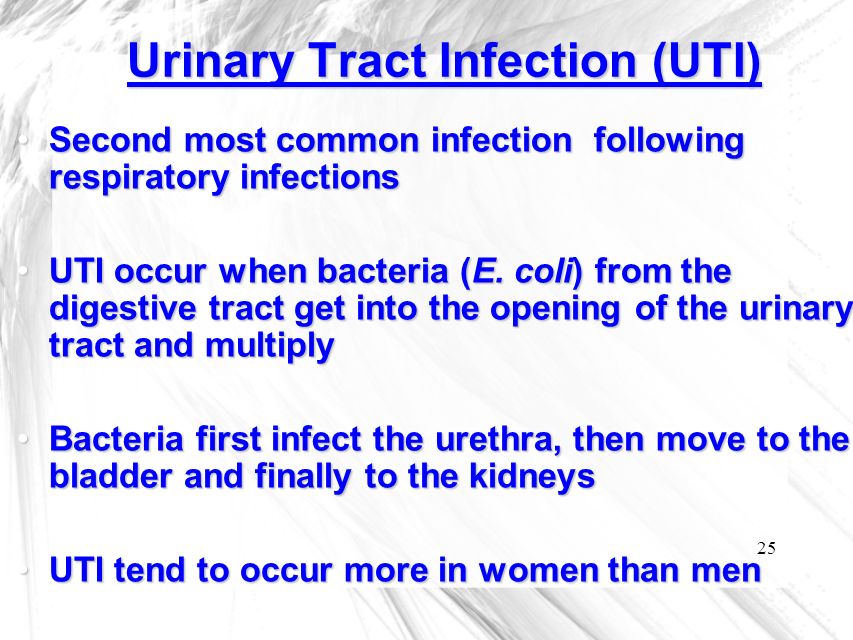 Urinary Tract Infection (UTI)

• Second most common infection following respiratory infections

• UTI occur when bacteria (E. coli) from the digestive tract get into the opening of the urinary tract and multiply

• Bacteria first infect the urethra, then move to the bladder and finally to the kidneys

25

• UTI tend to occur more in women than men